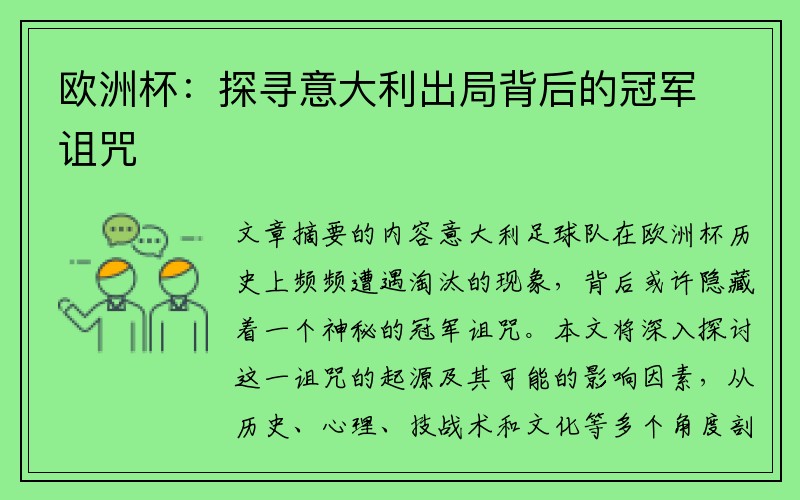 欧洲杯：探寻意大利出局背后的冠军诅咒

文章摘要的内容意大利足球队在欧洲杯历史上频频遭遇淘汰的现象，背后或许隐藏着一个神秘的冠军诅咒。本文将深入探讨这一诅咒的起源及其可能的影响因素，从历史、心理、技战术和文化等多个角度剖